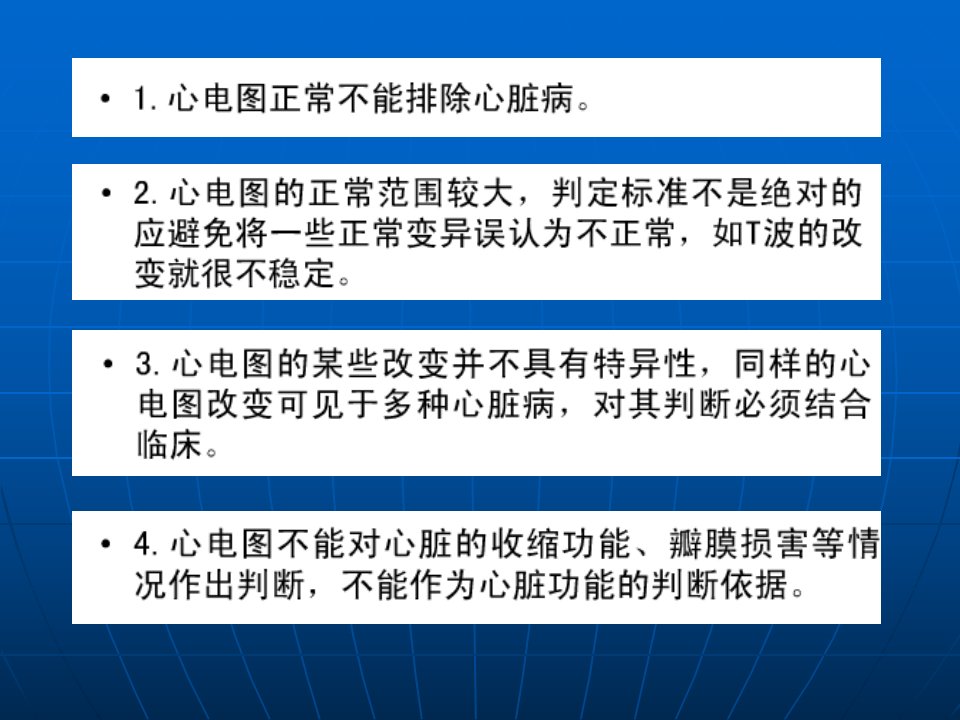 • 1. 心电图正常不能排除心脏病。

• 2. 心电图的正常范围较大，判定标准不是绝对的应避免将一些正常变异误认为不正常，如T波的改变就很不稳定。

• 3. 心电图的某些改变并不具有特异性，同样的心电图改变可见于多种心脏病，对其判断必须结合临床。

• 4. 心电图不能对心脏的收缩功能、瓣膜损害等情况作出判断，不能作为心脏功能的判断依据。